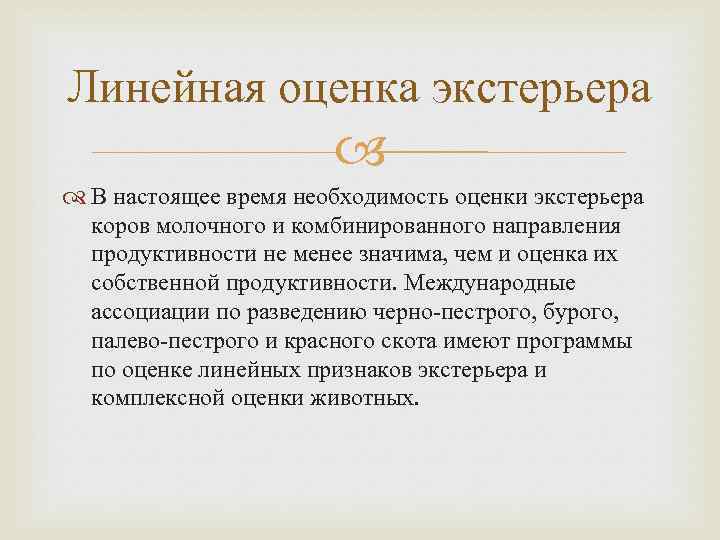 Линейная оценка экстерьера

В настоящее время необходимость оценки экстерьера коров молочного и комбинированного направления продуктивности не менее значима, чем и оценка их собственной продуктивности. Международные ассоциации по разведению черно-пестрого, бурого, палево-пестрого и красного скота имеют программы по оценке линейных признаков экстерьера и комплексной оценки животных.